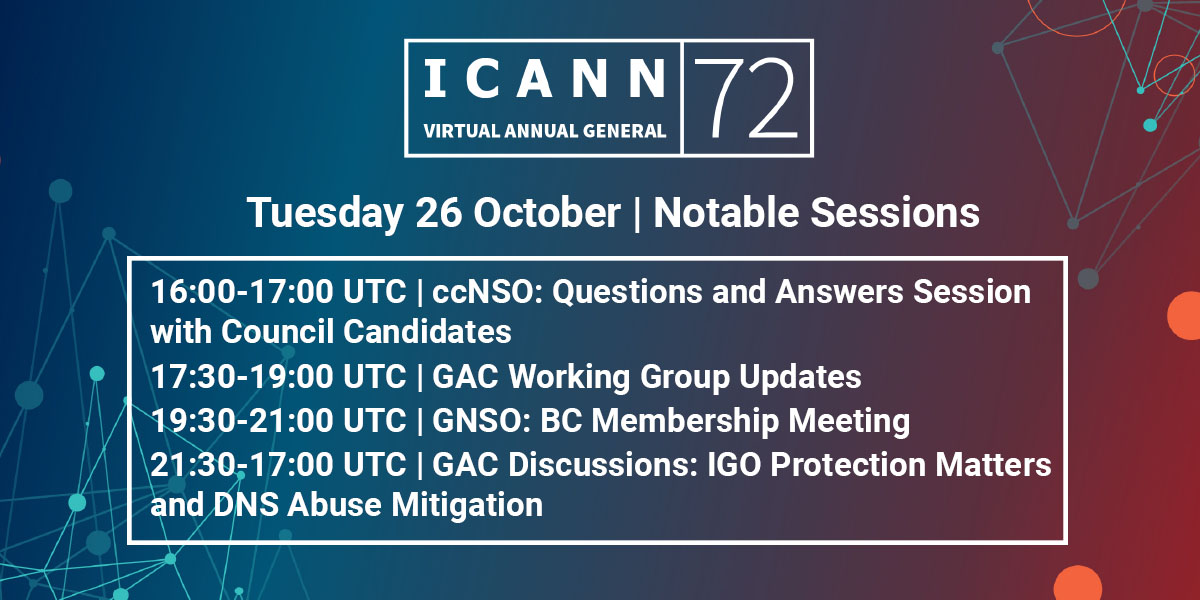 ICANN 72
VIRTUAL ANNUAL GENERAL

Tuesday 26 October | Notable Sessions

16:00-17:00 UTC | ccNSO: Questions and Answers Session with Council Candidates
17:30-19:00 UTC | GAC Working Group Updates
19:30-21:00 UTC | GNSO: BC Membership Meeting
21:30-17:00 UTC | GAC Discussions: IGO Protection Matters and DNS Abuse Mitigation